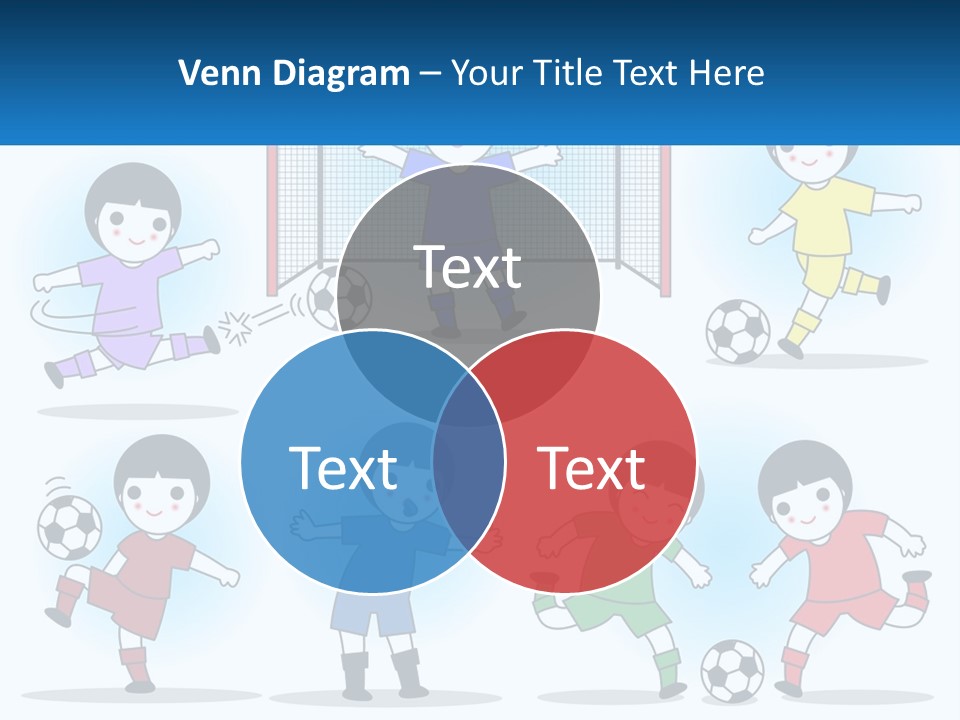 Venn Diagram – Your Title Text Here

Text

Text

Text